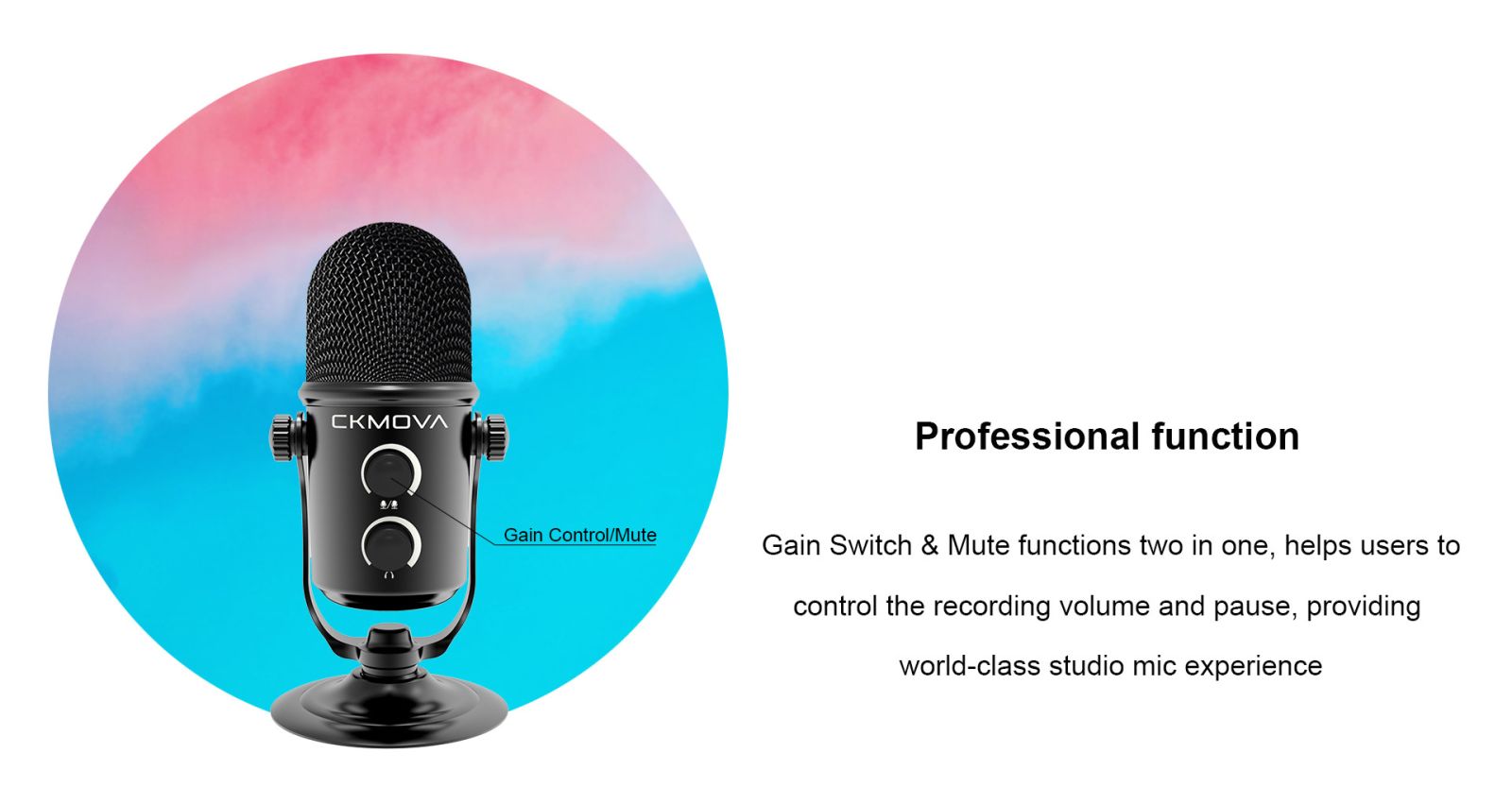 CKMOVA

Gain Control/Mute

Professional function

Gain Switch & Mute functions two in one, helps users to control the recording volume and pause, providing world-class studio mic experience